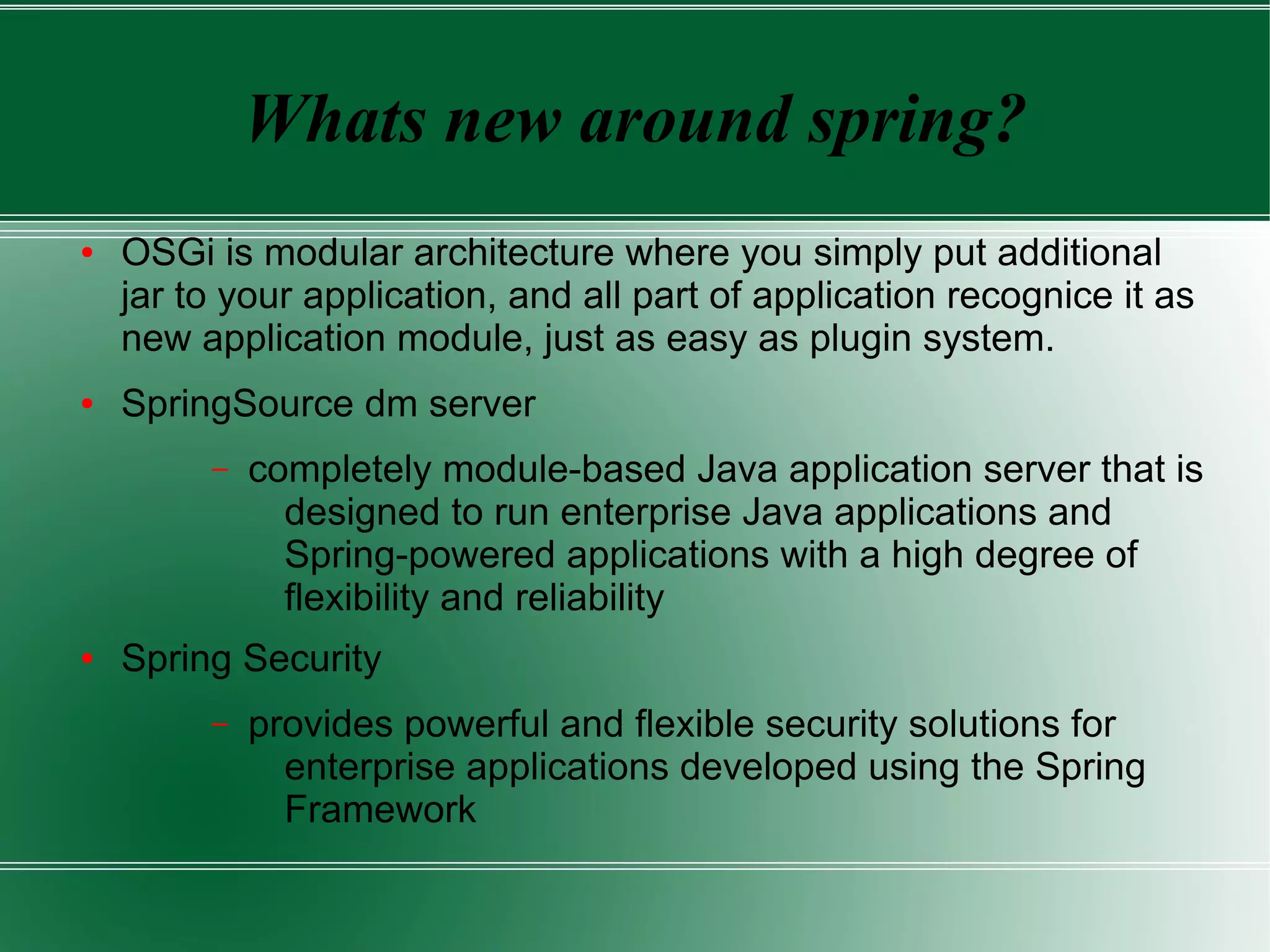 Whats new around spring?

• OSGi is modular architecture where you simply put additional jar to your application, and all part of application recognice it as new application module, just as easy as plugin system.

• SpringSource dm server

– completely module-based Java application server that is designed to run enterprise Java applications and Spring-powered applications with a high degree of flexibility and reliability

• Spring Security

– provides powerful and flexible security solutions for enterprise applications developed using the Spring Framework